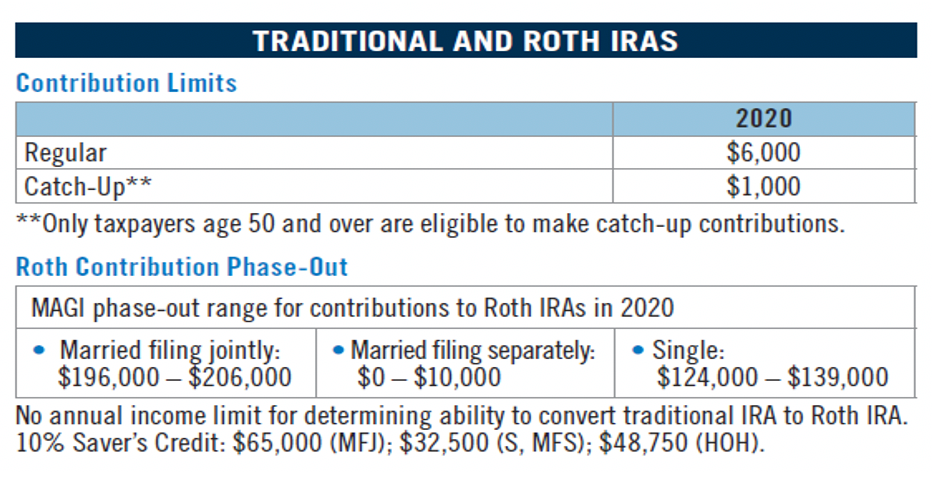 TRADITIONAL AND ROTH IRAS

Contribution Limits

| | 2020 |
|---|---|
| Regular | \$6,000 |
| Catch-Up** | \$1,000 |

**Only taxpayers age 50 and over are eligible to make catch-up contributions.

Roth Contribution Phase-Out

MAGI phase-out range for contributions to Roth IRAs in 2020

| • Married filing jointly: \$196,000 – \$206,000 | • Married filing separately: \$0 – \$10,000 | • Single: \$124,000 – \$139,000 |
|---|---|---|

No annual income limit for determining ability to convert traditional IRA to Roth IRA.
10% Saver's Credit: \$65,000 (MFJ); \$32,500 (S, MFS); \$48,750 (HOH).